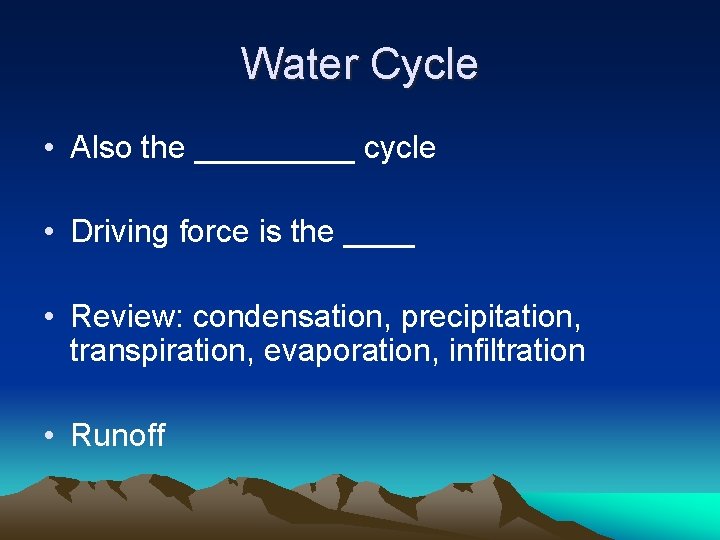 Water Cycle

• Also the _________ cycle

• Driving force is the ____

• Review: condensation, precipitation, transpiration, evaporation, infiltration

• Runoff